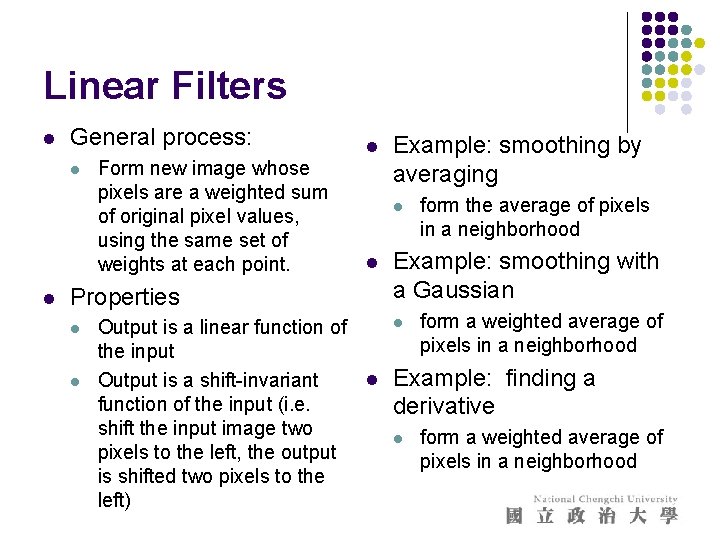 Linear Filters

- General process:
  - Form new image whose pixels are a weighted sum of original pixel values, using the same set of weights at each point.
- Properties
  - Output is a linear function of the input
  - Output is a shift-invariant function of the input (i.e. shift the input image two pixels to the left, the output is shifted two pixels to the left)

- Example: smoothing by averaging
  - form the average of pixels in a neighborhood
- Example: smoothing with a Gaussian
  - form a weighted average of pixels in a neighborhood
- Example: finding a derivative
  - form a weighted average of pixels in a neighborhood

National Chengchi University
國立政治大學